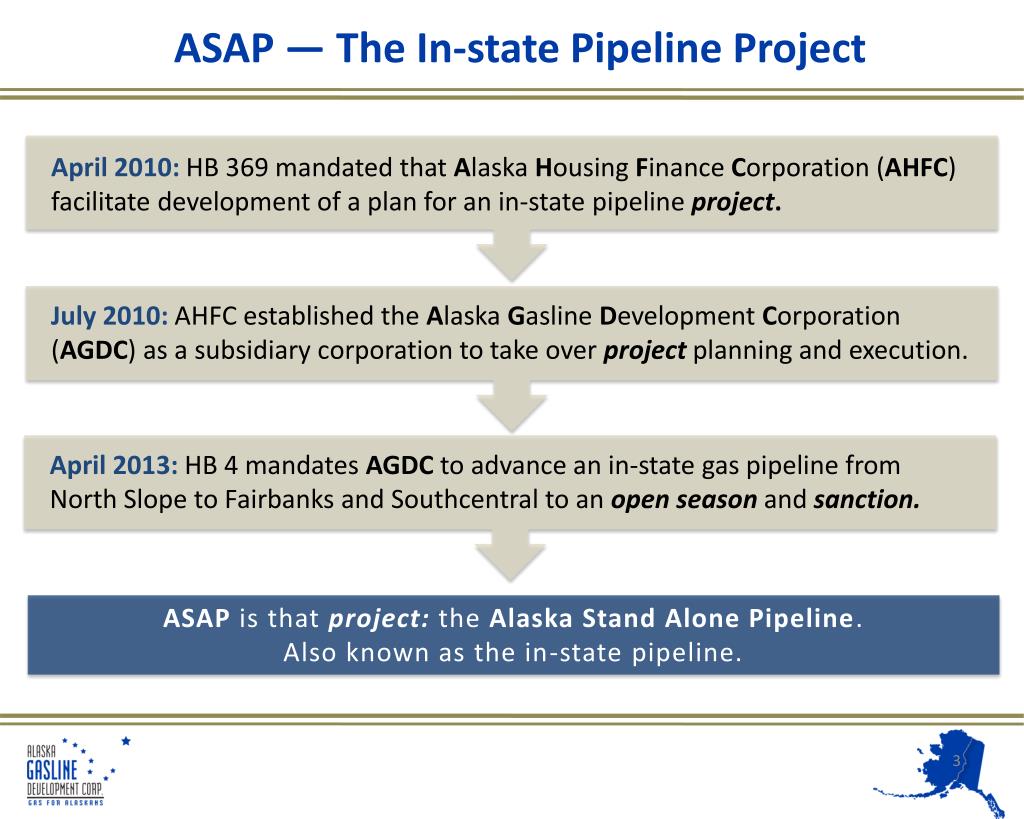 ASAP — The In-state Pipeline Project

April 2010: HB 369 mandated that Alaska Housing Finance Corporation (AHFC) facilitate development of a plan for an in-state pipeline project.

July 2010: AHFC established the Alaska Gasline Development Corporation (AGDC) as a subsidiary corporation to take over project planning and execution.

April 2013: HB 4 mandates AGDC to advance an in-state gas pipeline from North Slope to Fairbanks and Southcentral to an open season and sanction.

ASAP is that project: the Alaska Stand Alone Pipeline.
Also known as the in-state pipeline.

ALASKA GASLINE DEVELOPMENT CORP. GAS FOR ALASKANS

3